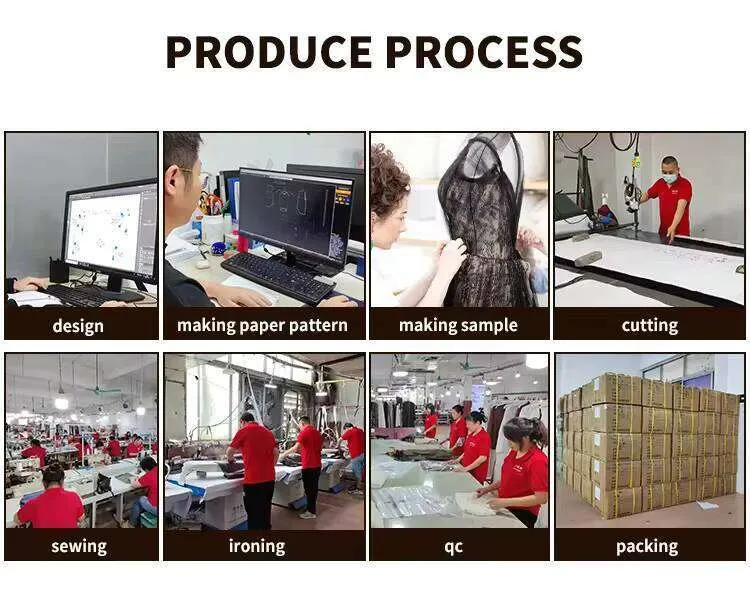 PRODUCE PROCESS

design

making paper pattern

making sample

cutting

sewing

ironing

qc

packing